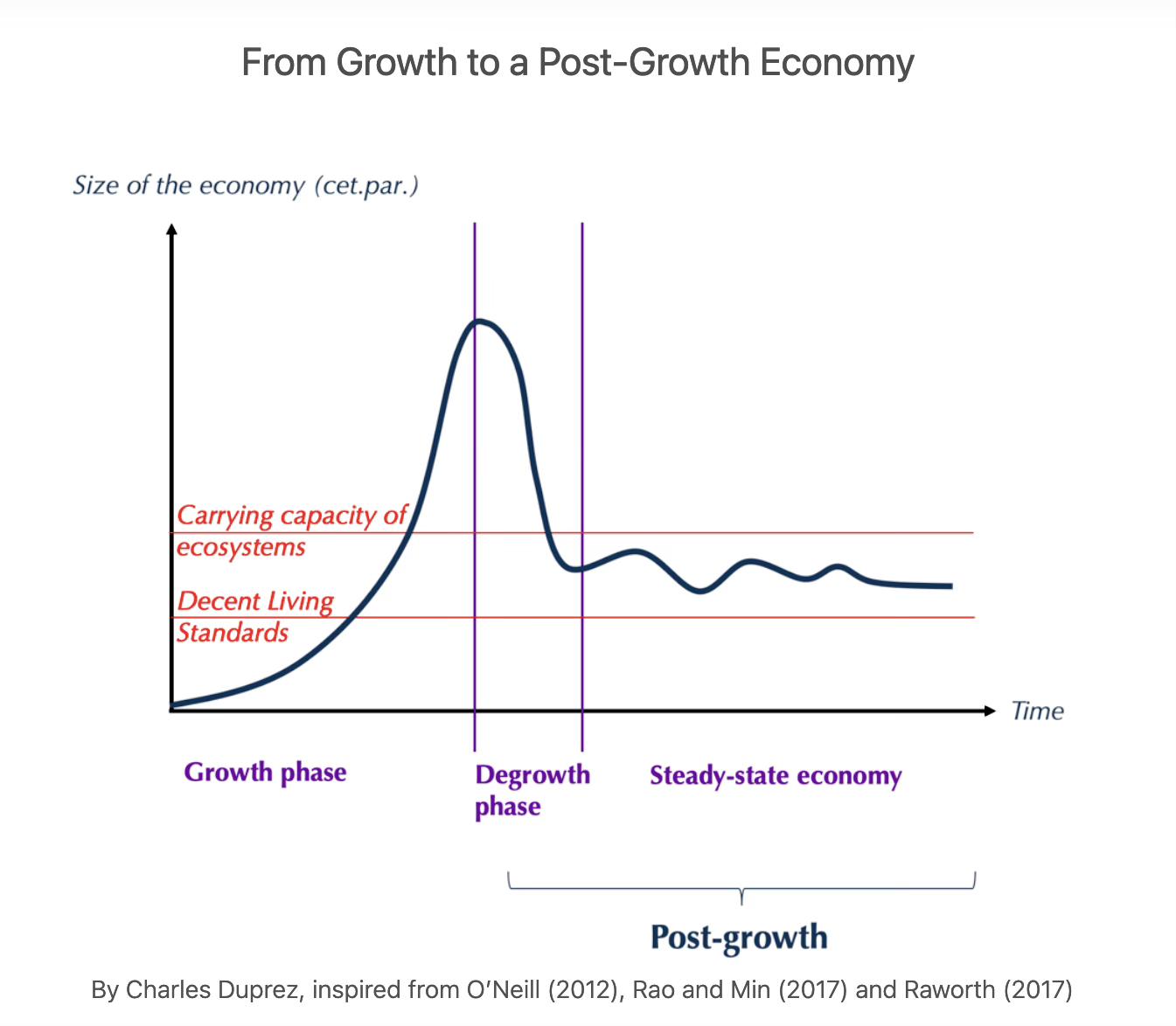 From Growth to a Post-Growth Economy

Size of the economy (cet.par.)

Carrying capacity of ecosystems

Decent Living Standards

Time

Growth phase

Degrowth phase

Steady-state economy

Post-growth

By Charles Duprez, inspired from O'Neill (2012), Rao and Min (2017) and Raworth (2017)